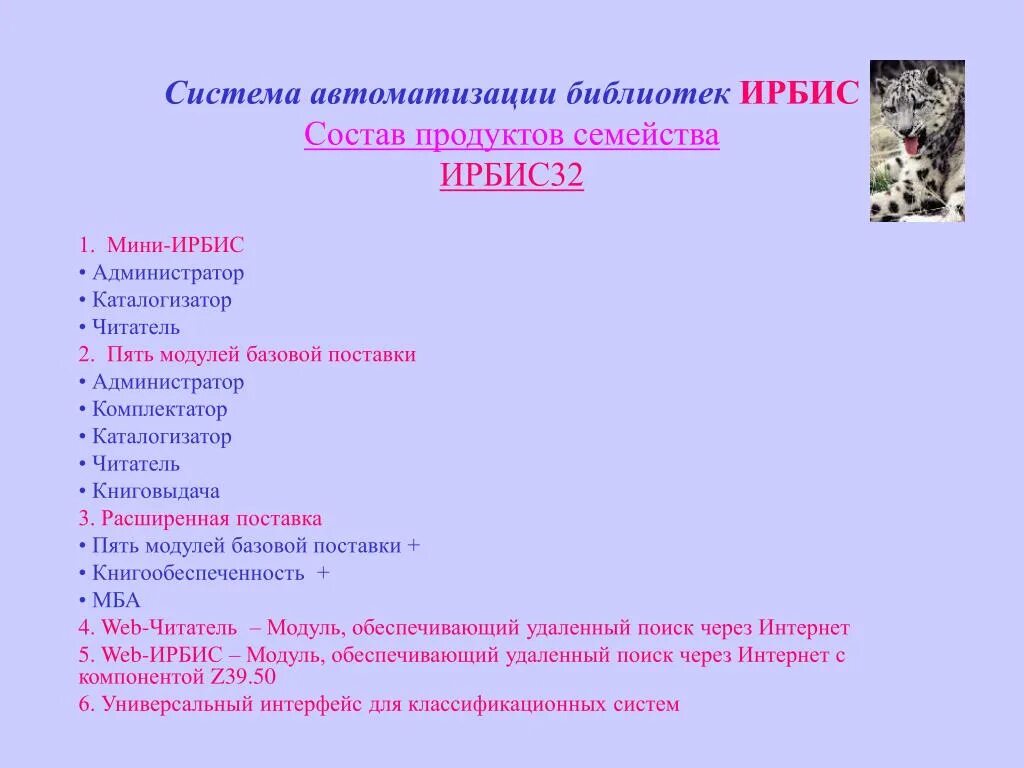 Система автоматизации библиотек ИРБИС
Состав продуктов семейства ИРБИС32

1. Мини-ИРБИС
• Администратор
• Каталогизатор
• Читатель
2. Пять модулей базовой поставки
• Администратор
• Комплектатор
• Каталогизатор
• Читатель
• Книговыдача
3. Расширенная поставка
• Пять модулей базовой поставки +
• Книгообеспеченность +
• МБА
4. Web-Читатель – Модуль, обеспечивающий удаленный поиск через Интернет
5. Web-ИРБИС – Модуль, обеспечивающий удаленный поиск через Интернет с компонентой Z39.50
6. Универсальный интерфейс для классификационных систем